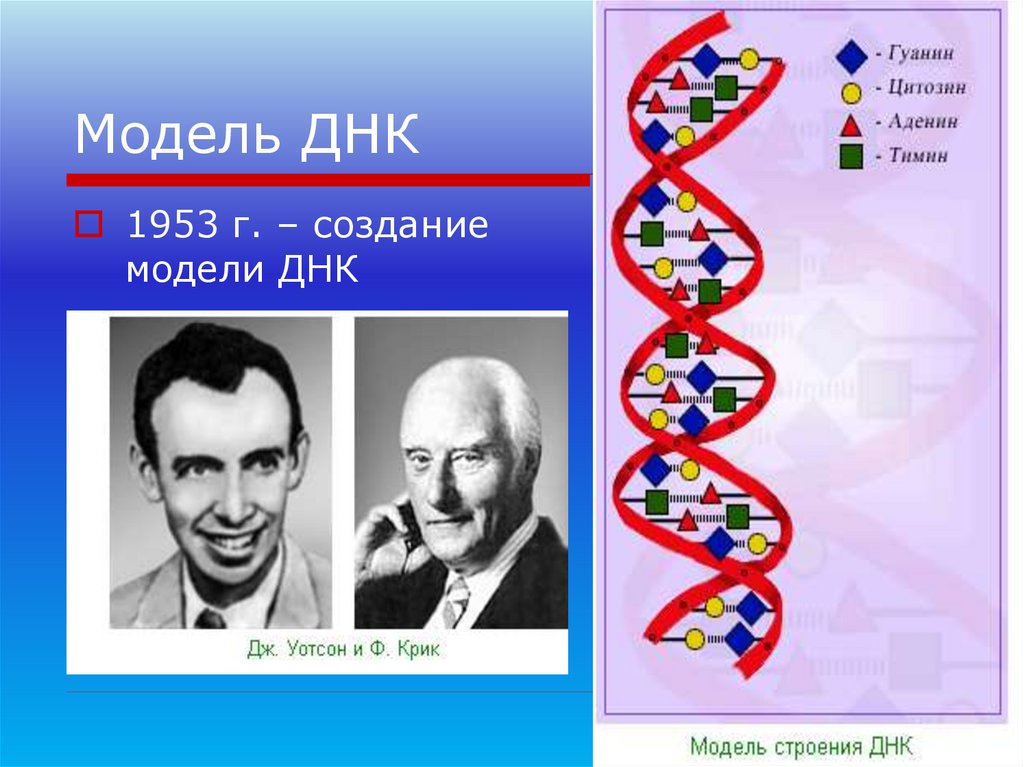 Модель ДНК

1953 г. – создание модели ДНК

Дж. Уотсон и Ф. Крик

- Гуанин
- Цитозин
- Аденин
- Тимин

Модель строения ДНК